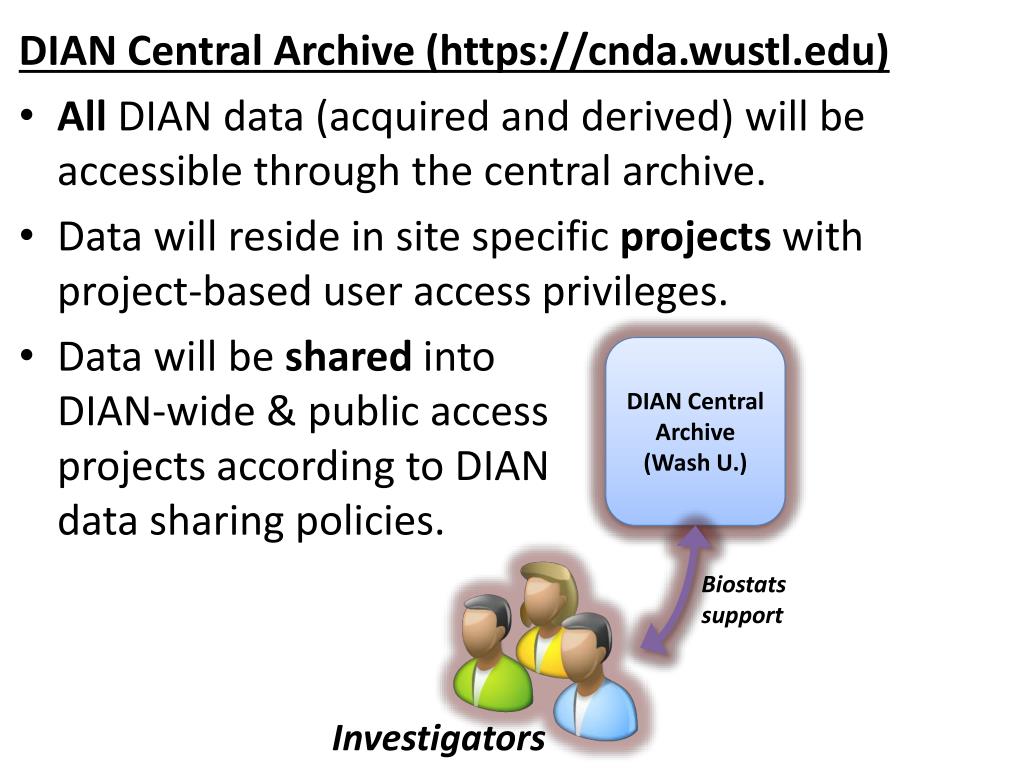 DIAN Central Archive (https://cnda.wustl.edu)

• All DIAN data (acquired and derived) will be accessible through the central archive.

• Data will reside in site specific projects with project-based user access privileges.

• Data will be shared into DIAN-wide & public access projects according to DIAN data sharing policies.

DIAN Central Archive (Wash U.)

Biostats support

Investigators